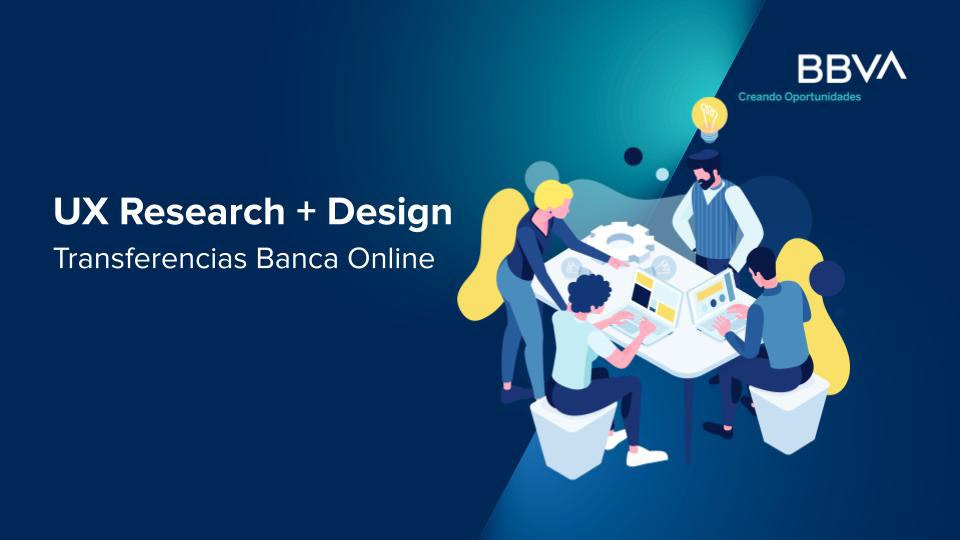 BBVA
Creando Oportunidades

UX Research + Design
Transferencias Banca Online